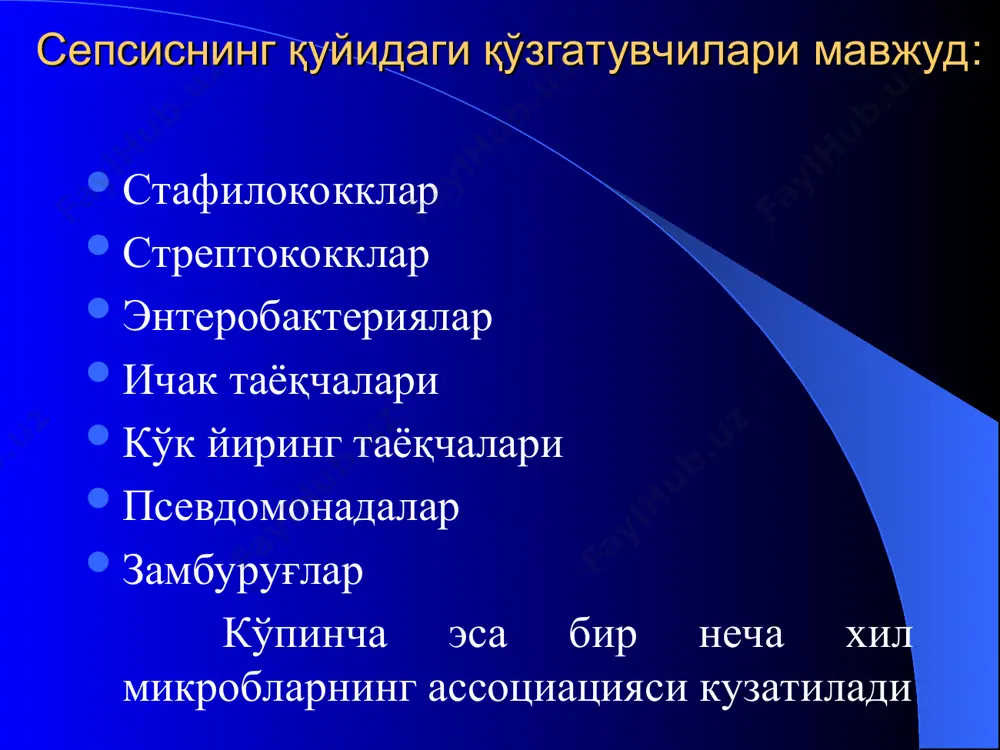 Сепсиснинг қуйидаги қўзгатувчилари мавжуд:

- Стафилококклар
- Стрептококклар
- Энтеробактериялар
- Ичак таёқчалари
- Кўк йиринг таёқчалари
- Псевдомонадалар
- Замбуруғлар

Кўпинча эса бир неча хил микробларнинг ассоциацияси кузатилади

FaylHub.uz